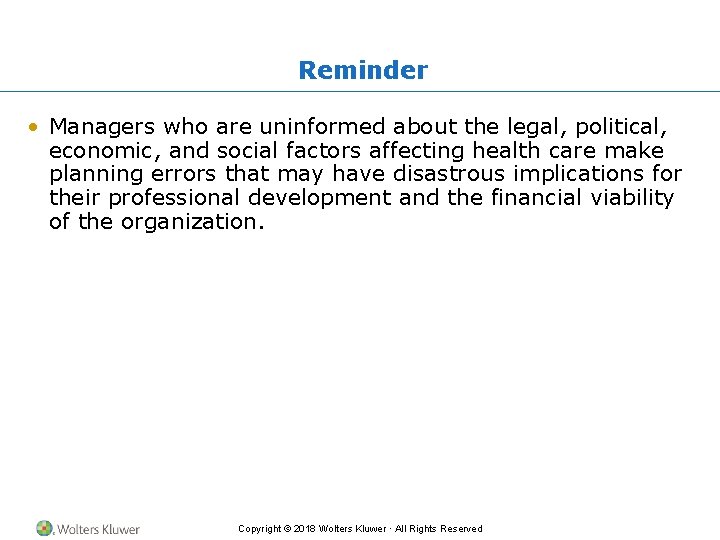 Reminder

• Managers who are uninformed about the legal, political, economic, and social factors affecting health care make planning errors that may have disastrous implications for their professional development and the financial viability of the organization.

Wolters Kluwer

Copyright © 2018 Wolters Kluwer · All Rights Reserved